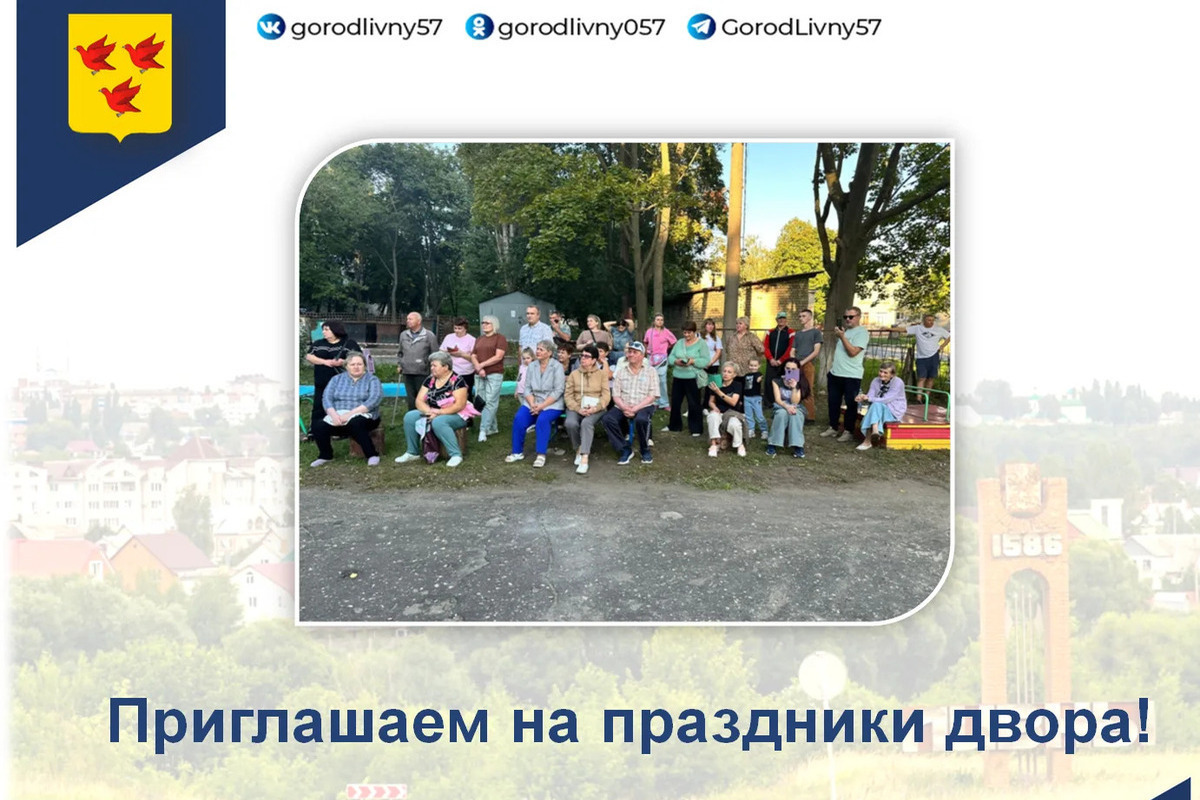 gorodlivny57 gorodlivny057 GorodLivny57

1586

Приглашаем на праздники двора!